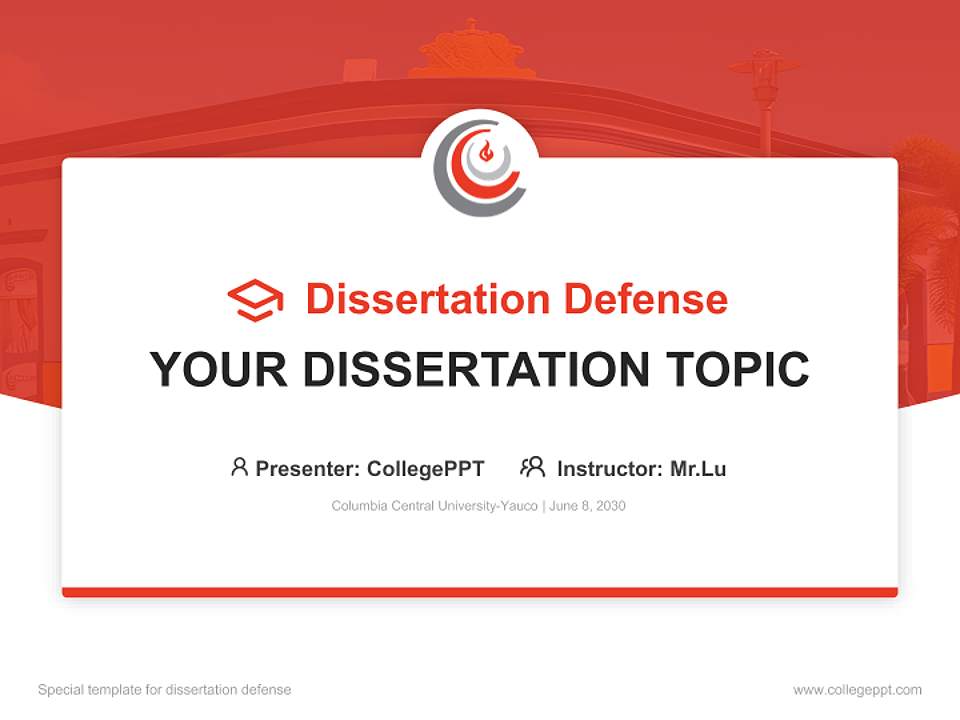 Dissertation Defense

YOUR DISSERTATION TOPIC

Presenter: CollegePPT Instructor: Mr.Lu

Columbia Central University-Yauco | June 8, 2030

Special template for dissertation defense

www.collegeppt.com